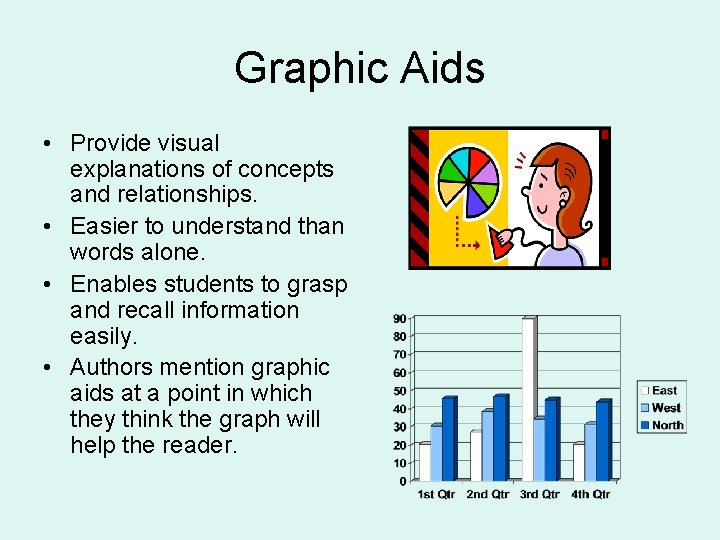 Graphic Aids

• Provide visual explanations of concepts and relationships.
• Easier to understand than words alone.
• Enables students to grasp and recall information easily.
• Authors mention graphic aids at a point in which they think the graph will help the reader.

90
80
70
60
50
40
30
20
10
0

1st Qtr 2nd Qtr 3rd Qtr 4th Qtr

East
West
North